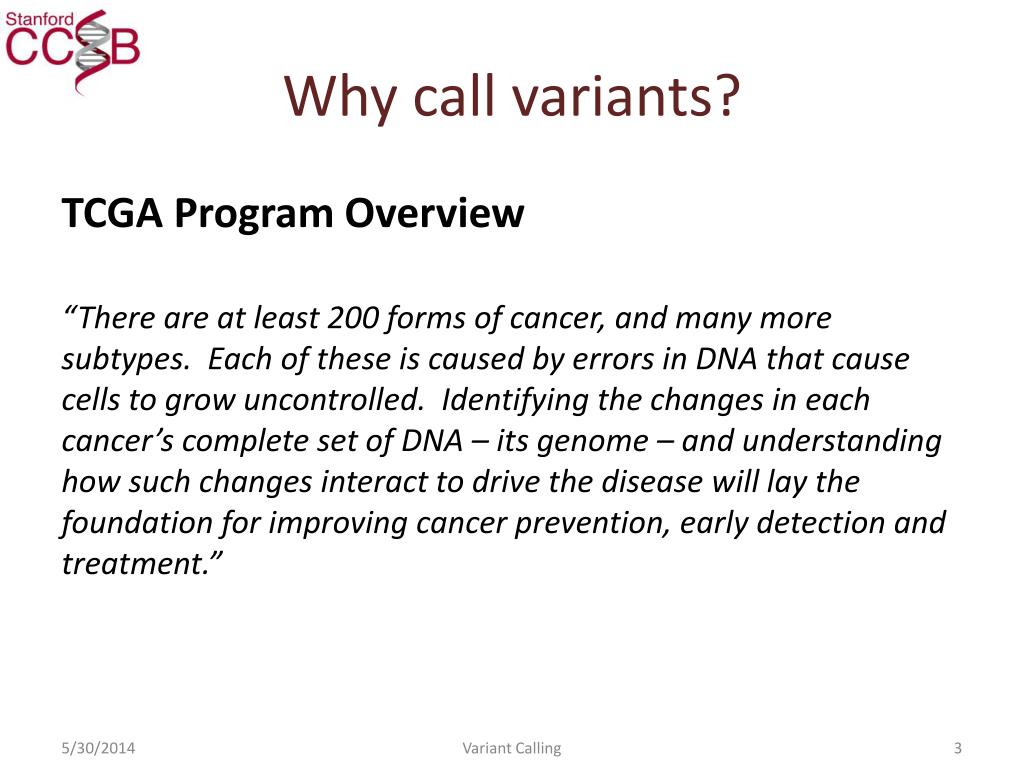 Stanford
CCSB

Why call variants?

TCGA Program Overview

“There are at least 200 forms of cancer, and many more subtypes. Each of these is caused by errors in DNA that cause cells to grow uncontrolled. Identifying the changes in each cancer’s complete set of DNA – its genome – and understanding how such changes interact to drive the disease will lay the foundation for improving cancer prevention, early detection and treatment.”

5/30/2014

Variant Calling

3